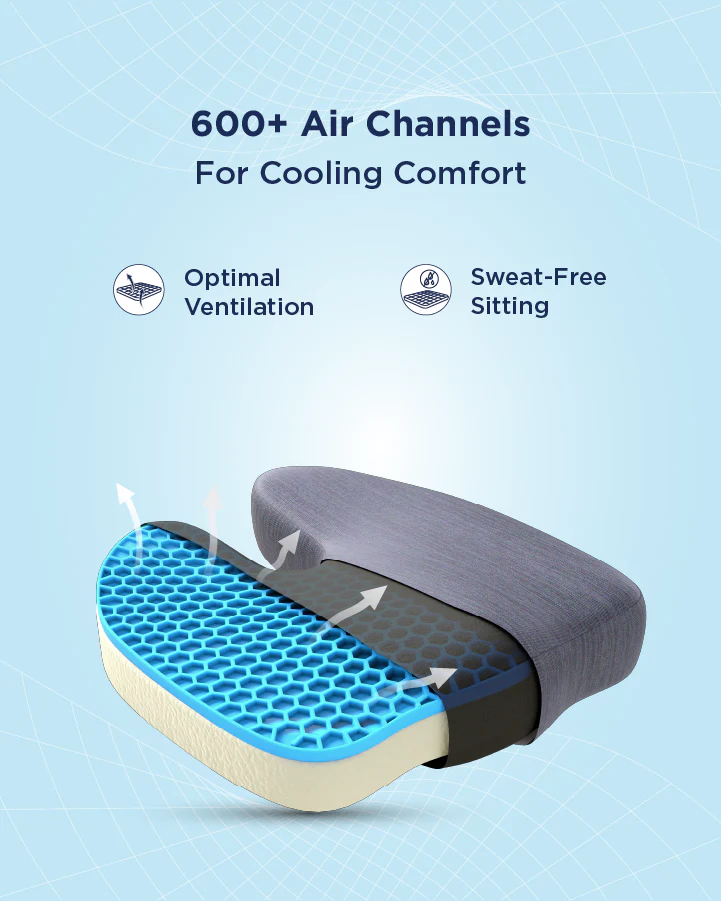 600+ Air Channels
For Cooling Comfort

Optimal Ventilation

Sweat-Free Sitting